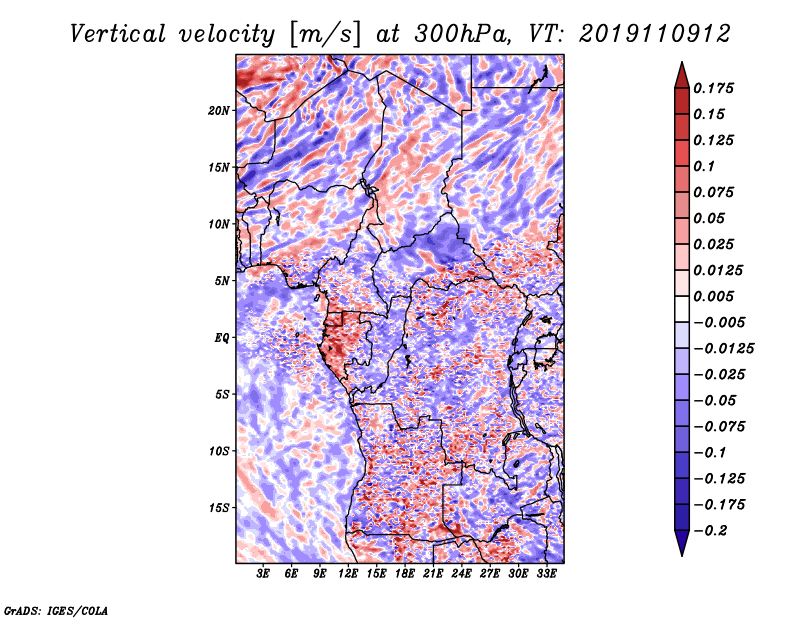 Vertical velocity [m/s] at 300hPa, VT: 2019110912

20N
15N
10N
5N
EQ
5S
10S
15S

3E 6E 9E 12E 15E 18E 21E 24E 27E 30E 33E

0.175
0.15
0.125
0.1
0.075
0.05
0.025
0.0125
0.005
−0.005
−0.0125
−0.025
−0.05
−0.075
−0.1
−0.125
−0.175
−0.2

GrADS: IGES/COLA